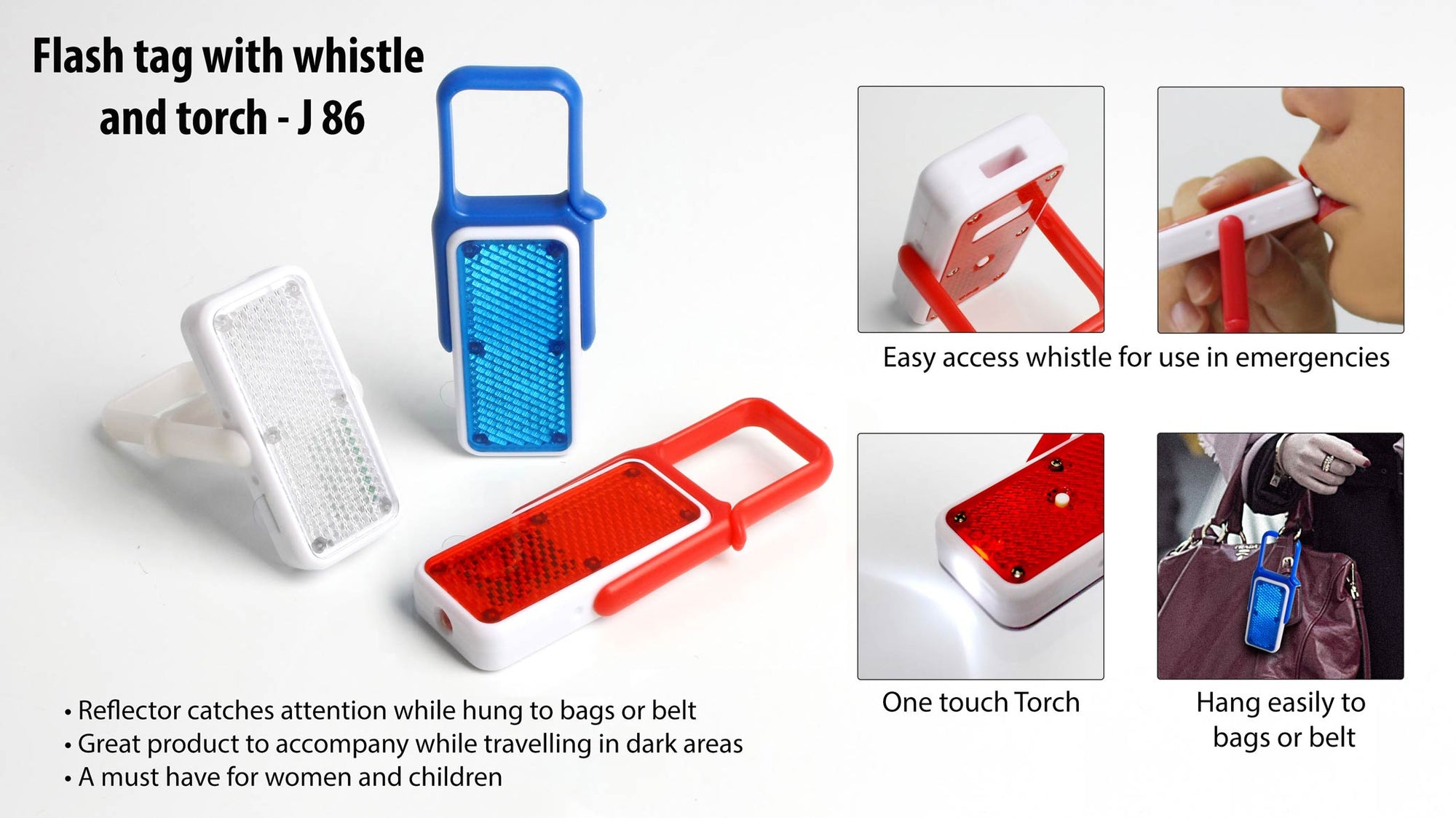 Flash tag with whistle and torch - J 86

Easy access whistle for use in emergencies

One touch Torch

Hang easily to bags or belt

• Reflector catches attention while hung to bags or belt
• Great product to accompany while travelling in dark areas
• A must have for women and children